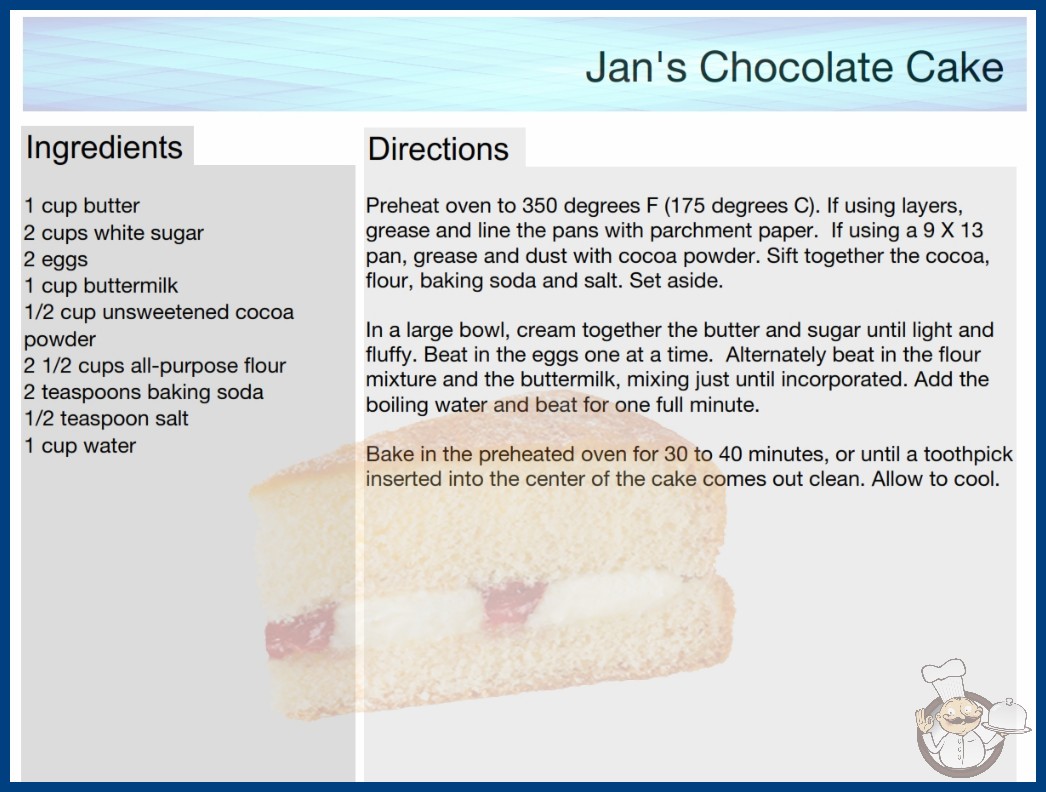 Jan's Chocolate Cake

Ingredients

1 cup butter
2 cups white sugar
2 eggs
1 cup buttermilk
1/2 cup unsweetened cocoa powder
2 1/2 cups all-purpose flour
2 teaspoons baking soda
1/2 teaspoon salt
1 cup water

Directions

Preheat oven to 350 degrees F (175 degrees C). If using layers, grease and line the pans with parchment paper. If using a 9 X 13 pan, grease and dust with cocoa powder. Sift together the cocoa, flour, baking soda and salt. Set aside.

In a large bowl, cream together the butter and sugar until light and fluffy. Beat in the eggs one at a time. Alternately beat in the flour mixture and the buttermilk, mixing just until incorporated. Add the boiling water and beat for one full minute.

Bake in the preheated oven for 30 to 40 minutes, or until a toothpick inserted into the center of the cake comes out clean. Allow to cool.